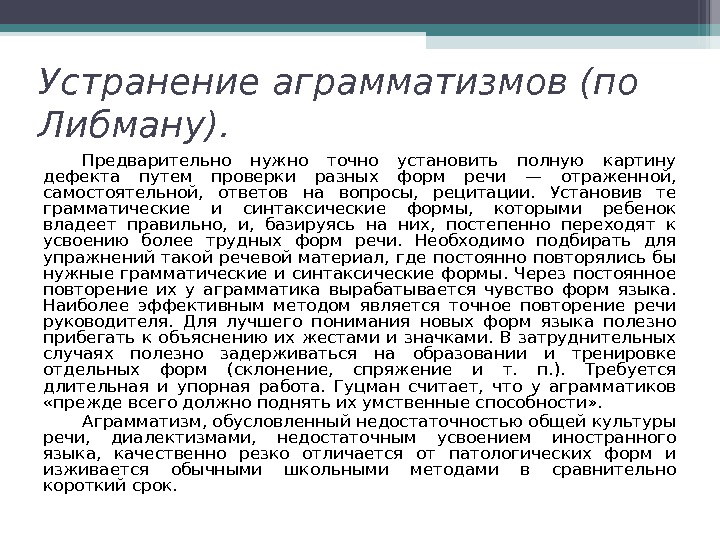 Устранение аграмматизмов (по Либману).

Предварительно нужно точно установить полную картину дефекта путем проверки разных форм речи — отраженной, самостоятельной, ответов на вопросы, рецитации. Установив те грамматические и синтаксические формы, которыми ребенок владеет правильно, и, базируясь на них, постепенно переходят к усвоению более трудных форм речи. Необходимо подбирать для упражнений такой речевой материал, где постоянно повторялись бы нужные грамматические и синтаксические формы. Через постоянное повторение их у аграмматика вырабатывается чувство форм языка. Наиболее эффективным методом является точное повторение речи руководителя. Для лучшего понимания новых форм языка полезно прибегать к объяснению их жестами и значками. В затруднительных случаях полезно задерживаться на образовании и тренировке отдельных форм (склонение, спряжение и т. п.). Требуется длительная и упорная работа. Гуцман считает, что у аграмматиков «прежде всего должно поднять их умственные способности».

Аграмматизм, обусловленный недостаточностью общей культуры речи, диалектизмами, недостаточным усвоением иностранного языка, качественно резко отличается от патологических форм и изживается обычными школьными методами в сравнительно короткий срок.